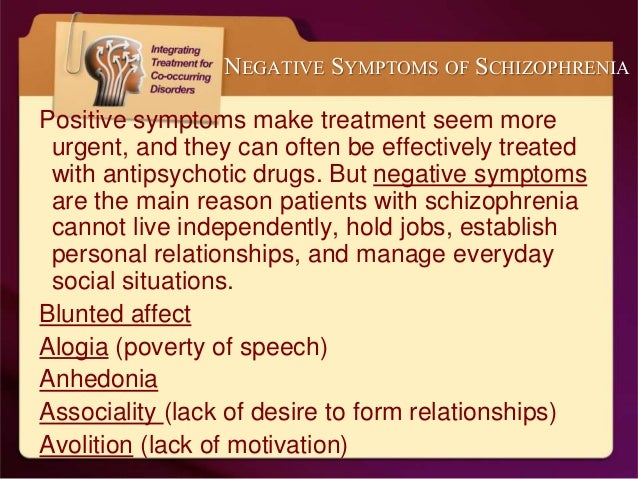 Integrating Treatment for Co-occurring Disorders

NEGATIVE SYMPTOMS OF SCHIZOPHRENIA

Positive symptoms make treatment seem more urgent, and they can often be effectively treated with antipsychotic drugs. But negative symptoms are the main reason patients with schizophrenia cannot live independently, hold jobs, establish personal relationships, and manage everyday social situations.

Blunted affect

Alogia (poverty of speech)

Anhedonia

Associality (lack of desire to form relationships)

Avolition (lack of motivation)